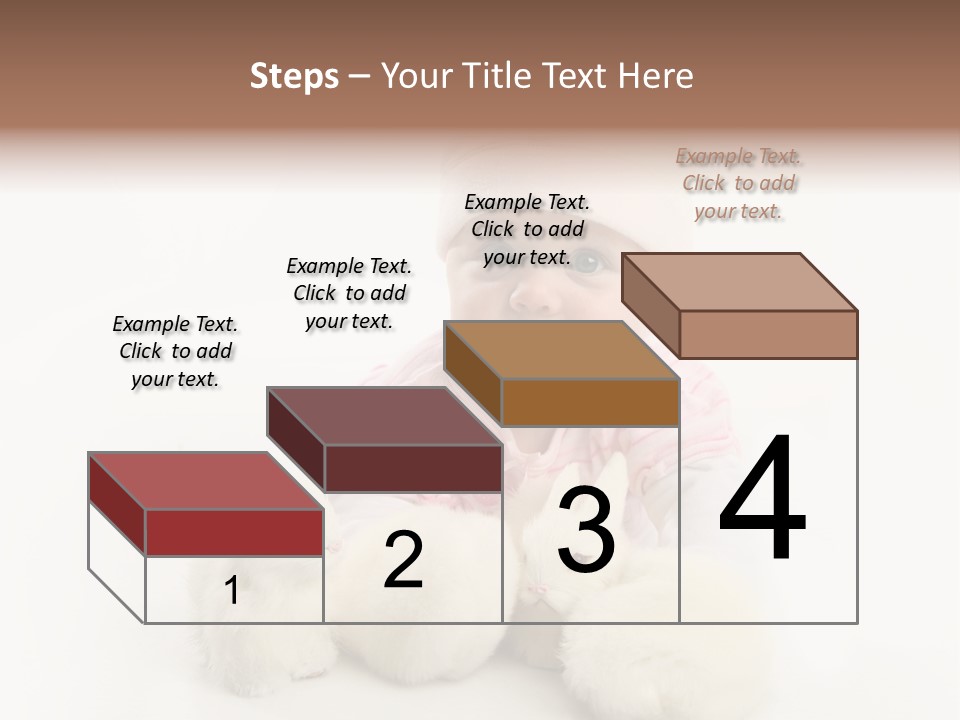 Steps – Your Title Text Here

Example Text. Click to add your text.

Example Text. Click to add your text.

Example Text. Click to add your text.

Example Text. Click to add your text.

1

2

3

4